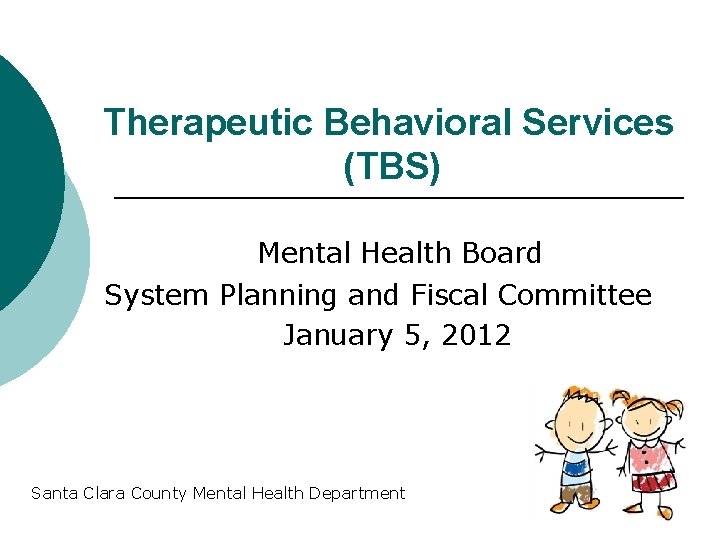 Therapeutic Behavioral Services (TBS)

Mental Health Board
System Planning and Fiscal Committee
January 5, 2012

Santa Clara County Mental Health Department